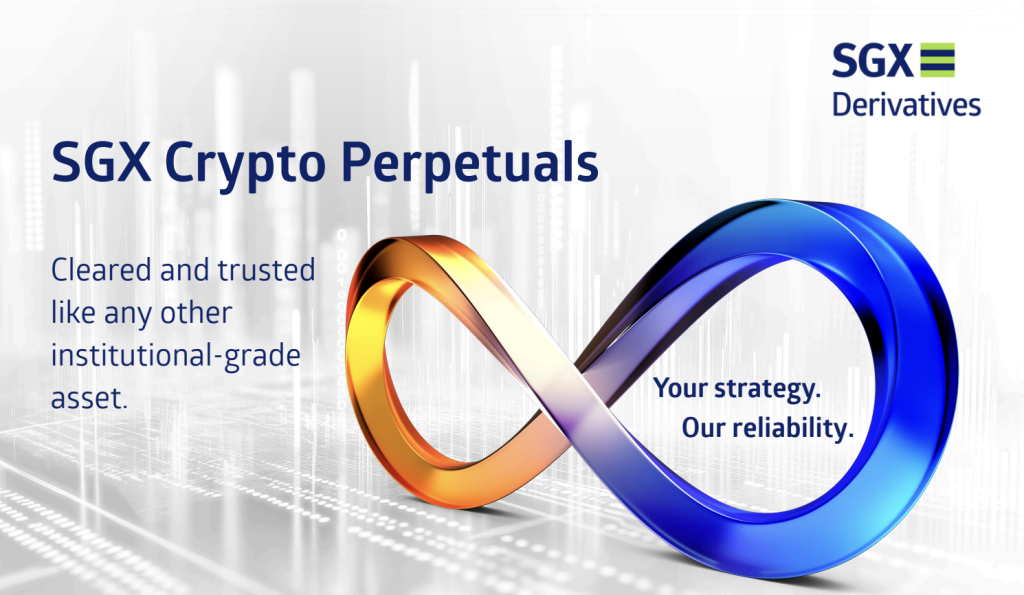 SGX
Derivatives

SGX Crypto Perpetuals

Cleared and trusted like any other institutional-grade asset.

Your strategy.
Our reliability.